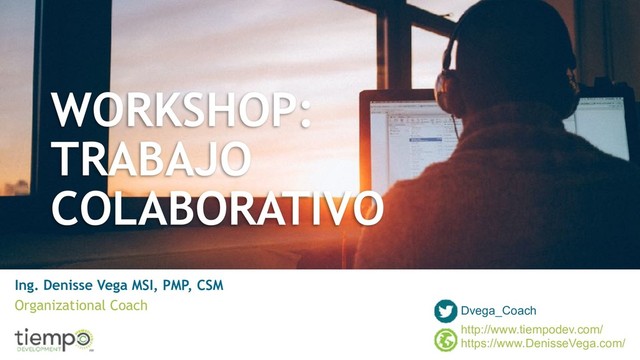 WORKSHOP:
TRABAJO
COLABORATIVO

Ing. Denisse Vega MSI, PMP, CSM
Organizational Coach

tiempo
DEVELOPMENT

Dvega_Coach
http://www.tiempodev.com/
https://www.DenisseVega.com/